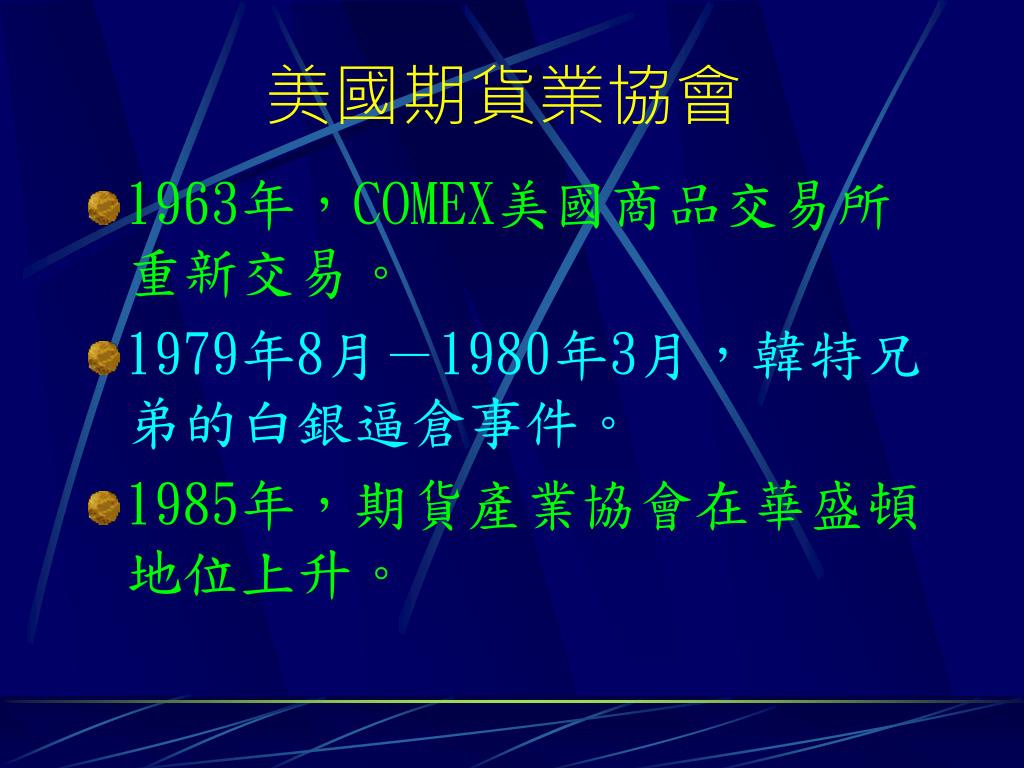 美國期貨業協會

1963年，COMEX美國商品交易所重新交易。

1979年8月—1980年3月，韓特兄弟的白銀逼倉事件。

1985年，期貨產業協會在華盛頓地位上升。